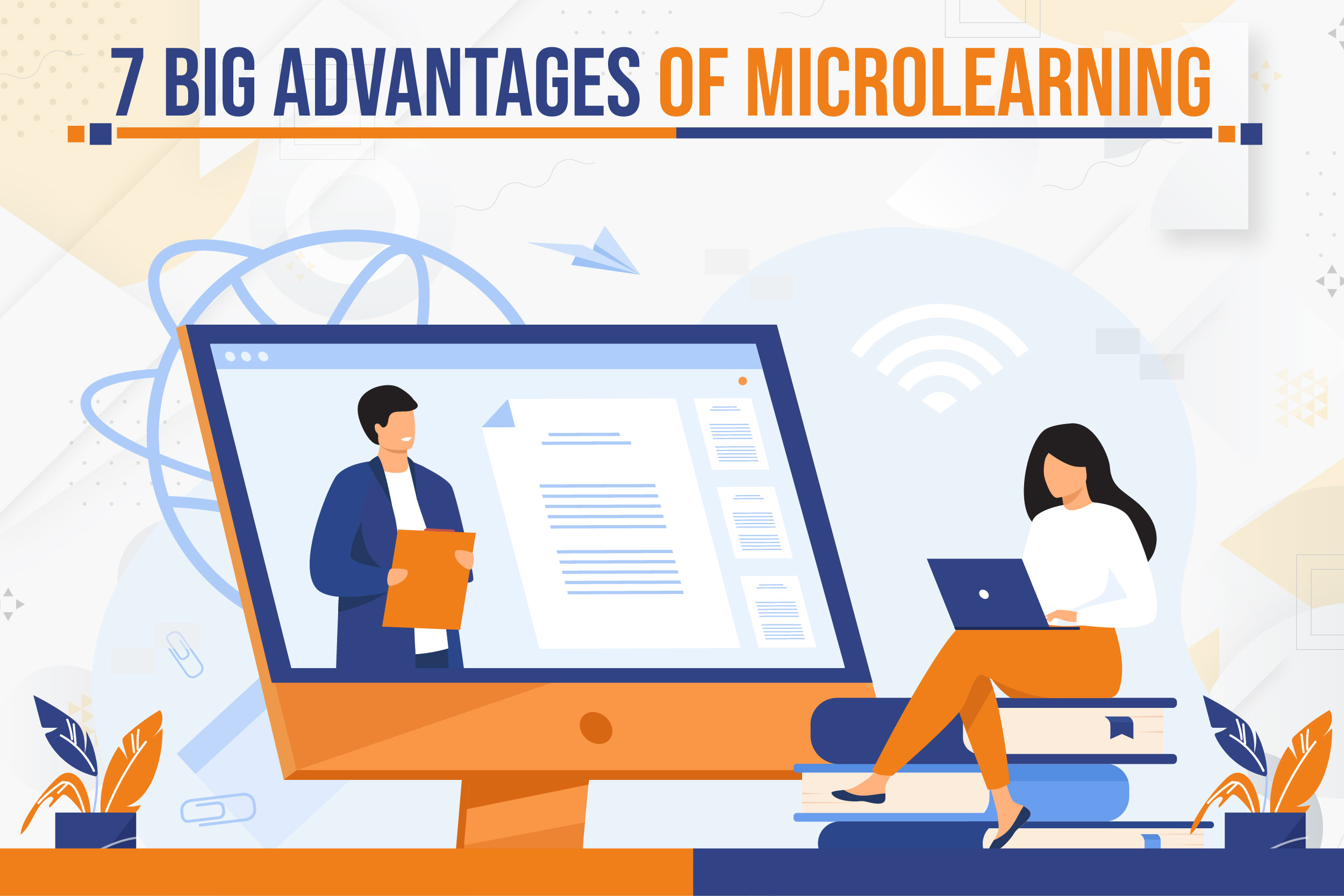 7 BIG ADVANTAGES OF MICROLEARNING